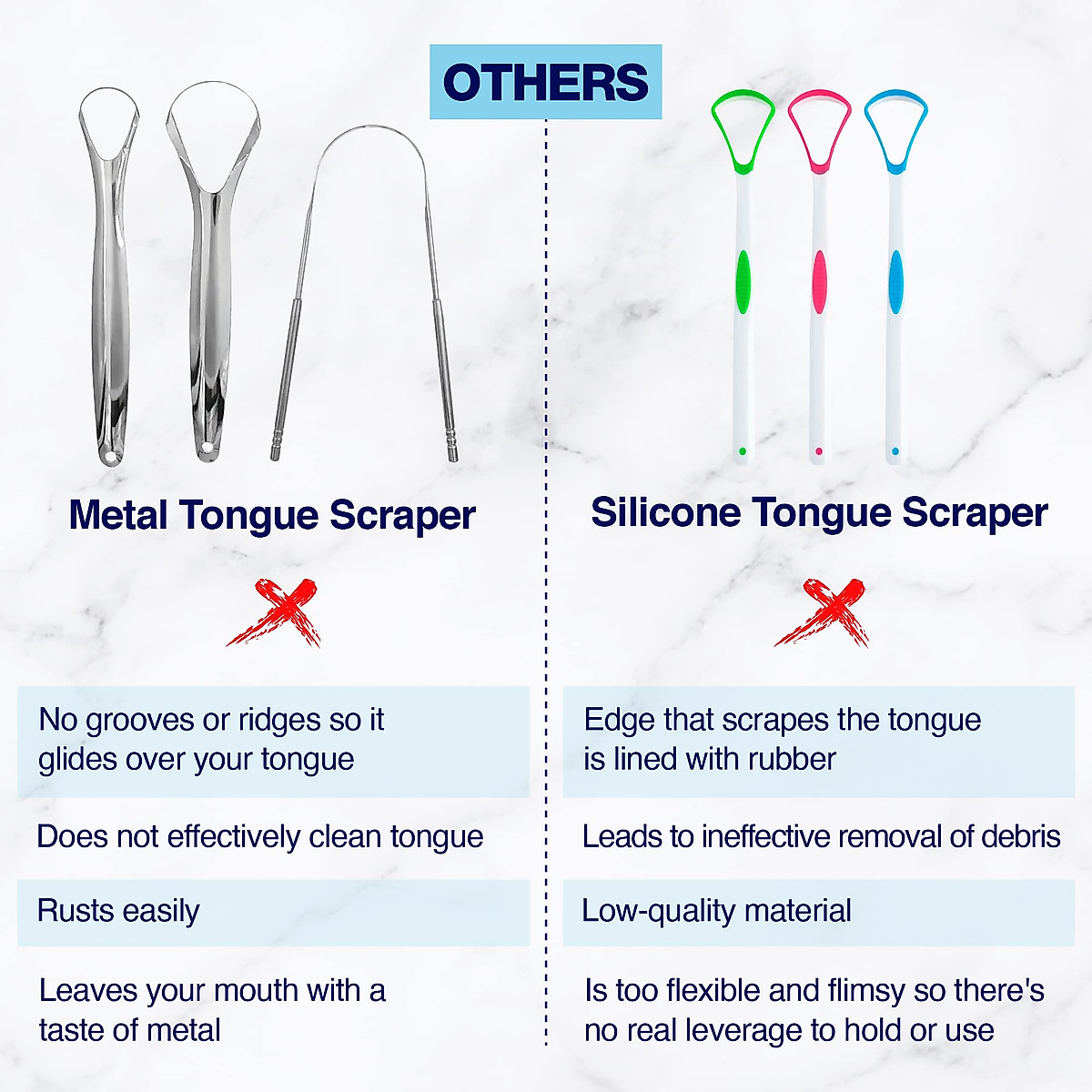 OTHERS

Metal Tongue Scraper

No grooves or ridges so it glides over your tongue

Does not effectively clean tongue

Rusts easily

Leaves your mouth with a taste of metal

Silicone Tongue Scraper

Edge that scrapes the tongue is lined with rubber

Leads to ineffective removal of debris

Low-quality material

Is too flexible and flimsy so there's no real leverage to hold or use